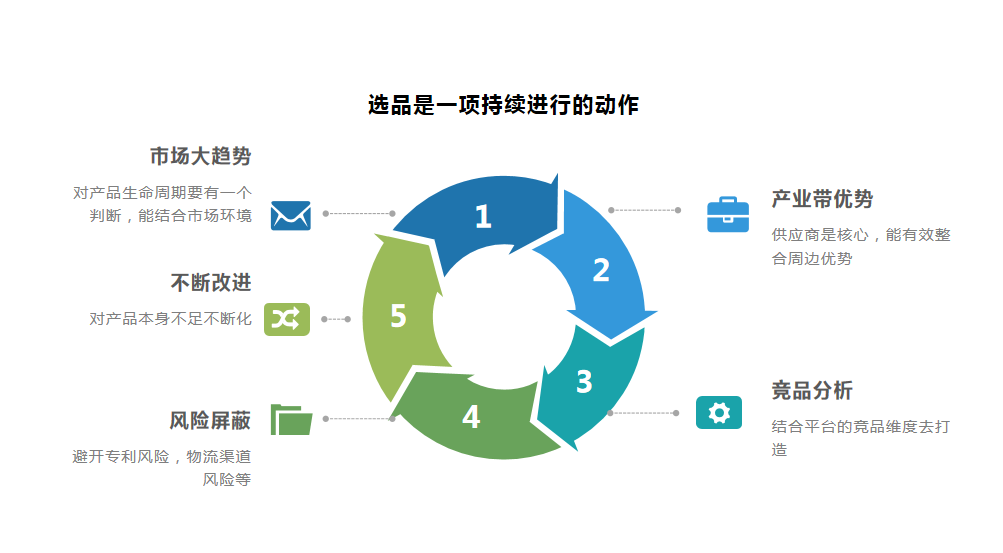 选品是一项持续进行的动作

市场大趋势

对产品生命周期要有一个判断，能结合市场环境

不断改进

对产品本身不足不断化

风险屏蔽

避开专利风险，物流渠道风险等

1

2

3

4

5

产业带优势

供应商是核心，能有效整合周边优势

竞品分析

结合平台的竞品维度去打造